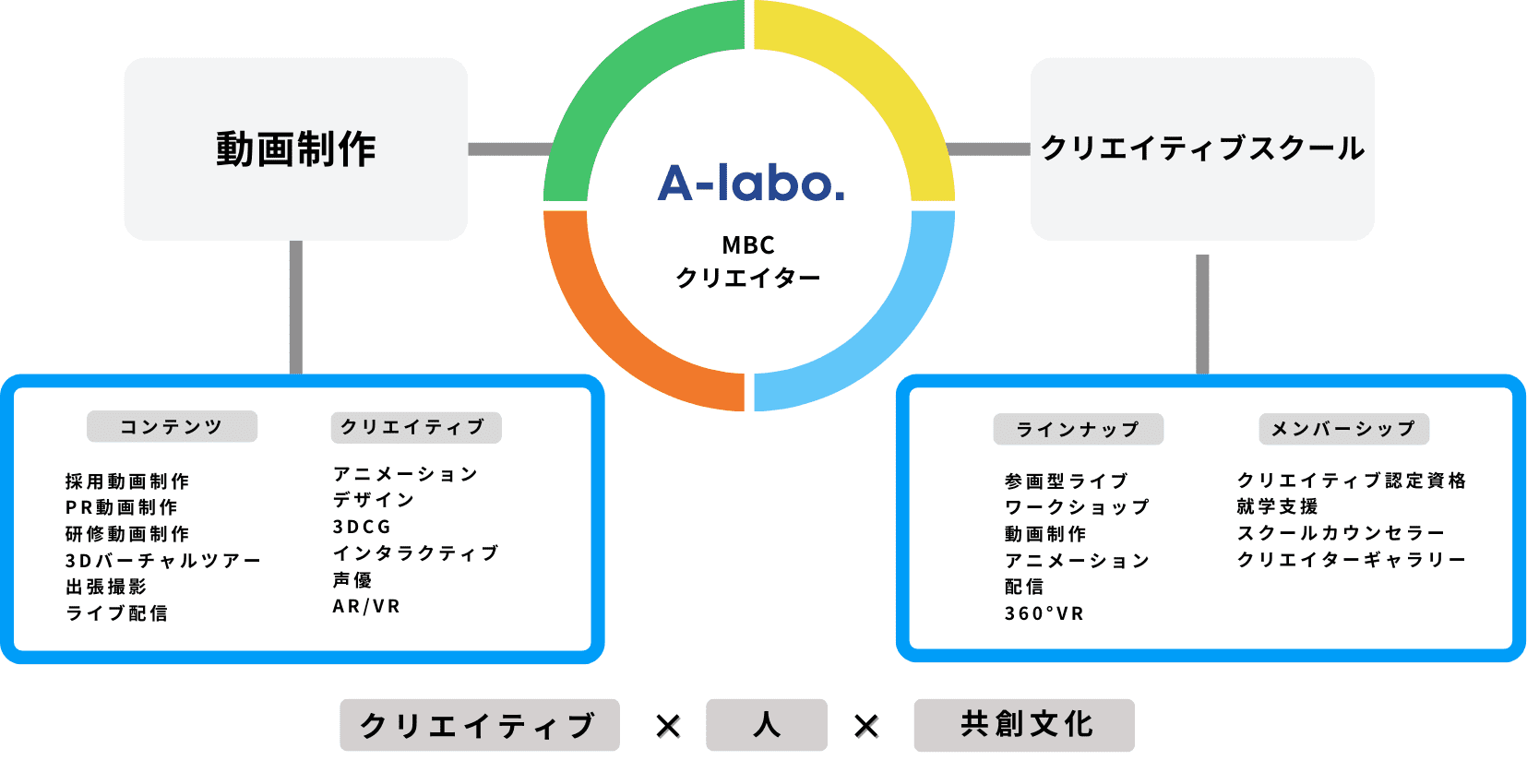 動画制作

A-labo.

MBC
クリエイター

クリエイティブスクール

コンテンツ

採用動画制作
PR動画制作
研修動画制作
3Dバーチャルツアー
出張撮影
ライブ配信

クリエイティブ

アニメーション
デザイン
3DCG
インタラクティブ
声優
AR/VR

ラインナップ

参画型ライブ
ワークショップ
動画制作
アニメーション
配信
360°VR

メンバーシップ

クリエイティブ認定資格
就学支援
スクールカウンセラー
クリエイターギャラリー

クリエイティブ × 人 × 共創文化